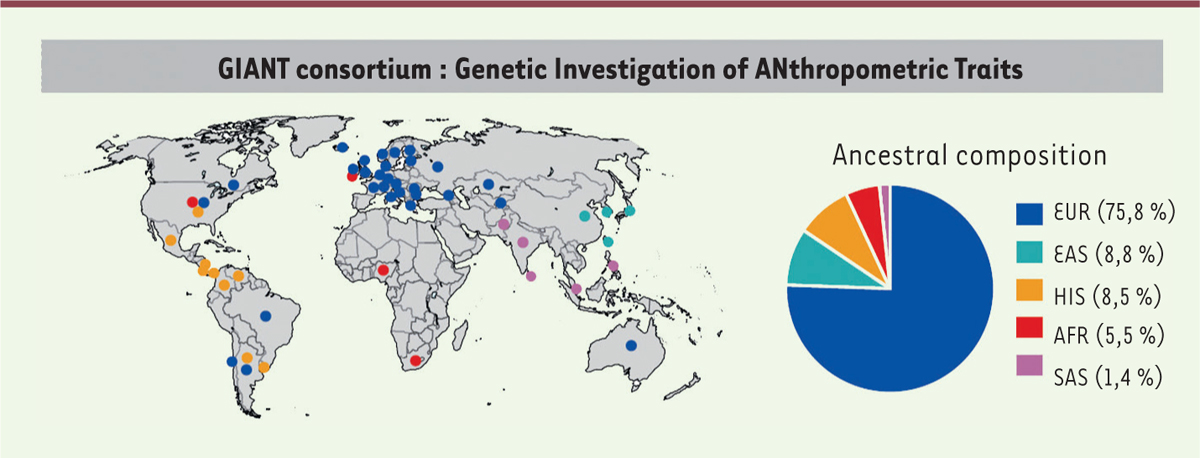 GIANT consortium : Genetic Investigation of ANthropometric Traits

Ancestral composition

EUR (75,8 %)
EAS (8,8 %)
HIS (8,5 %)
AFR (5,5 %)
SAS (1,4 %)